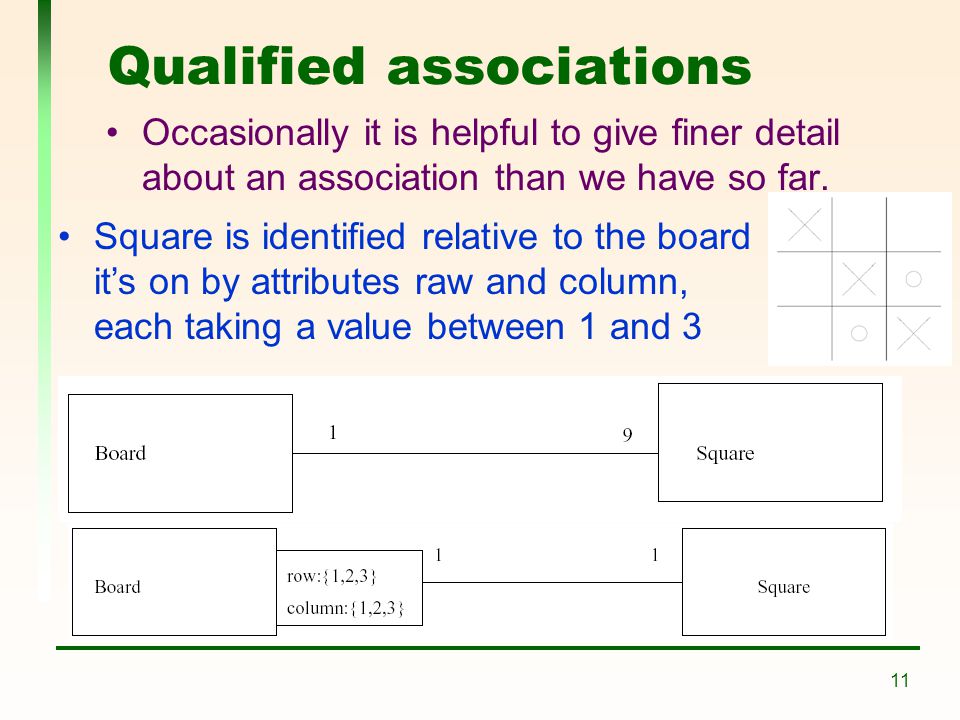 Qualified associations

• Occasionally it is helpful to give finer detail about an association than we have so far.

• Square is identified relative to the board it's on by attributes raw and column, each taking a value between 1 and 3

Board

1

9

Square

Board

row:{1,2,3}

column:{1,2,3}

1

1

Square

11